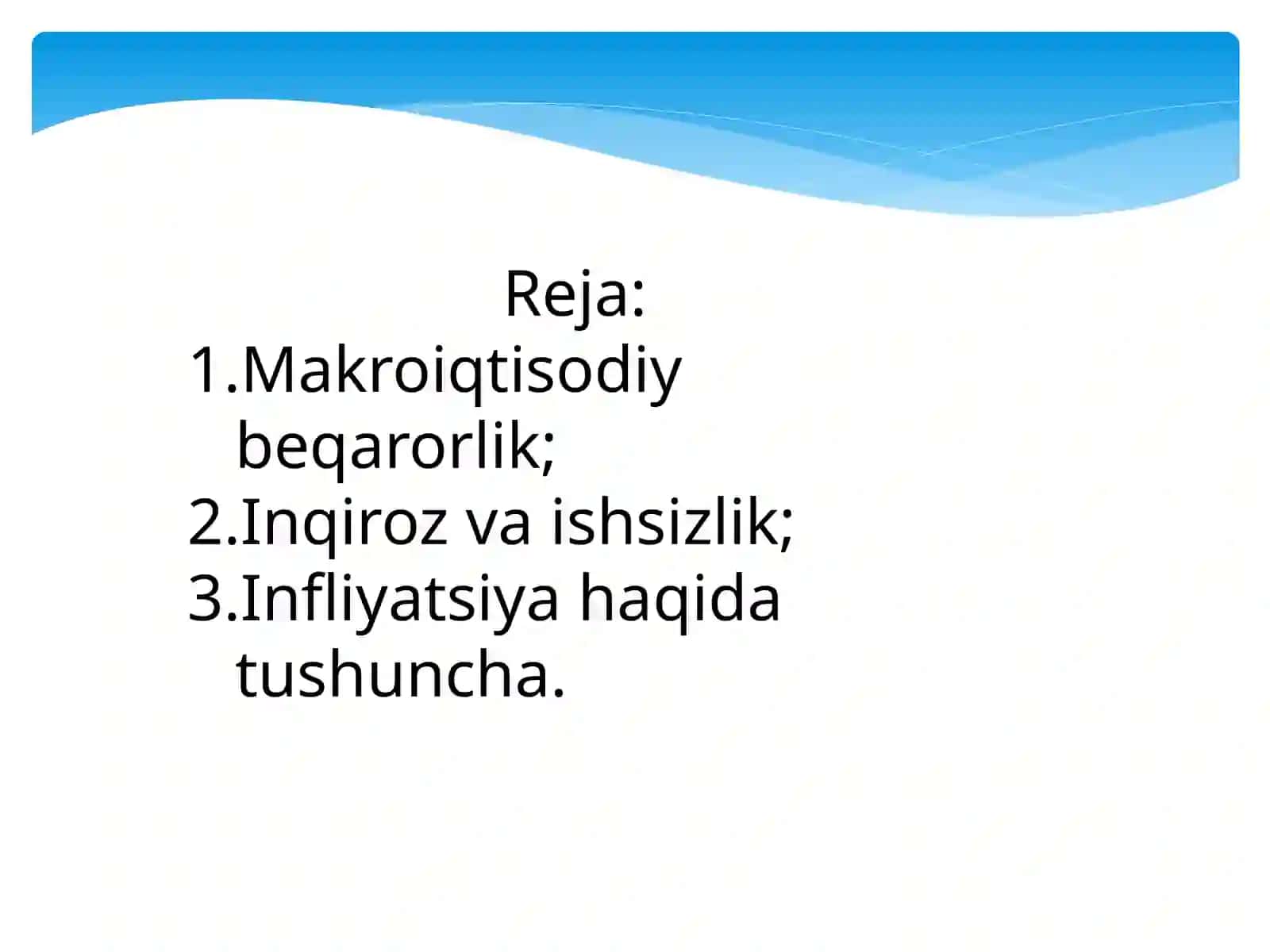 Reja:

1.Makroiqtisodiy beqarorlik;
2.Inqiroz va ishsizlik;
3.Infliyatsiya haqida tushuncha.